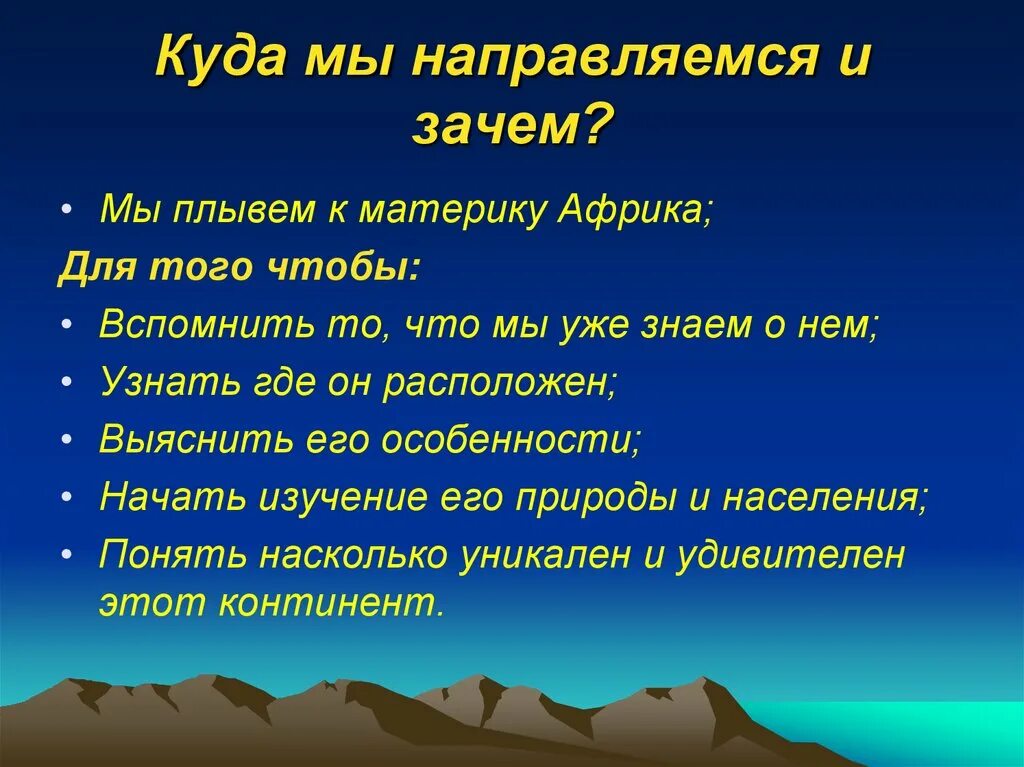 Куда мы направляемся и зачем?

• Мы плывем к материку Африка;

Для того чтобы:

• Вспомнить то, что мы уже знаем о нем;

• Узнать где он расположен;

• Выяснить его особенности;

• Начать изучение его природы и населения;

• Понять насколько уникален и удивителен этот континент.